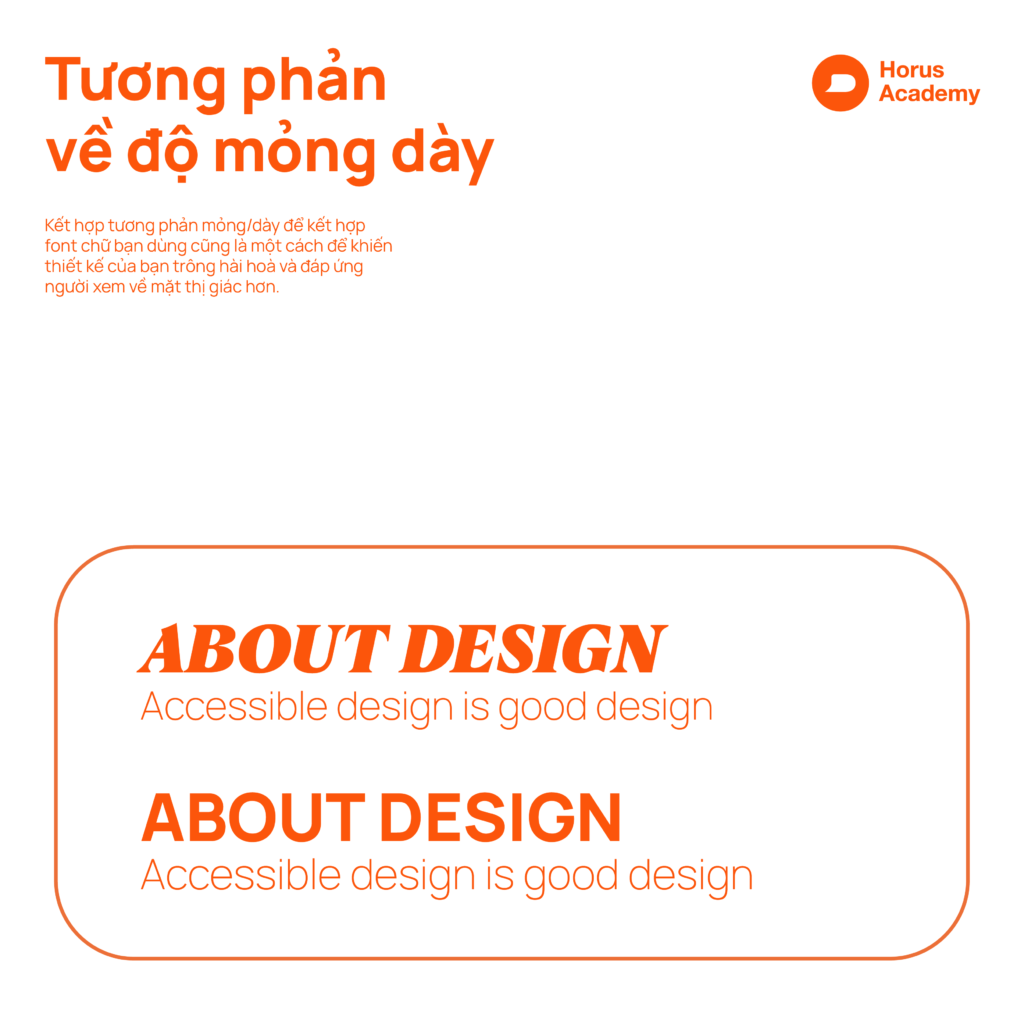 Tương phản về độ mỏng dày

Horus Academy

Kết hợp tương phản mỏng/dày để kết hợp font chữ bạn dùng cũng là một cách để khiến thiết kế của bạn trông hài hoà và đáp ứng người xem về mặt thị giác hơn.

ABOUT DESIGN
Accessible design is good design

ABOUT DESIGN
Accessible design is good design